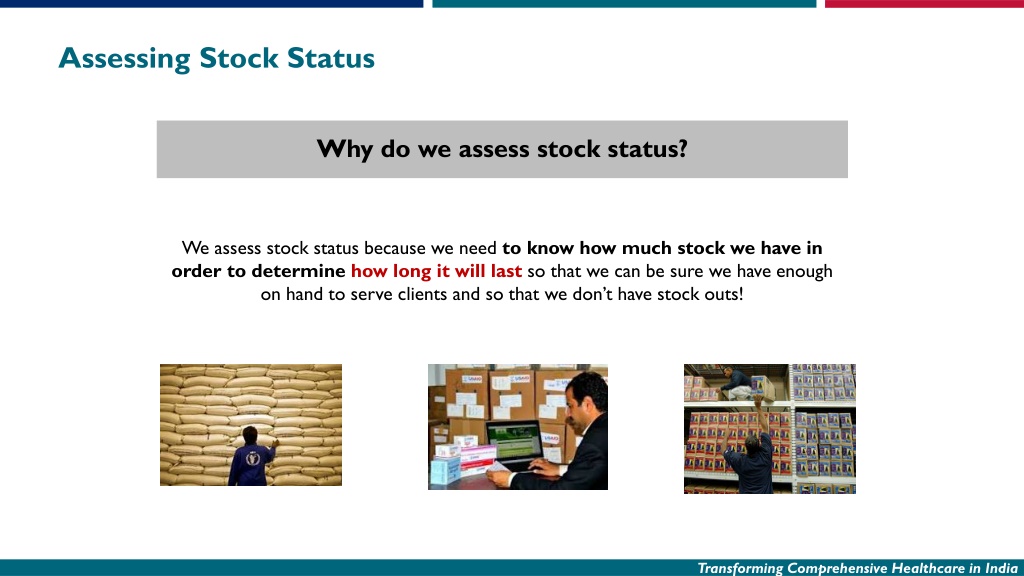 Assessing Stock Status

Why do we assess stock status?

We assess stock status because we need to know how much stock we have in order to determine how long it will last so that we can be sure we have enough on hand to serve clients and so that we don't have stock outs!

Transforming Comprehensive Healthcare in India